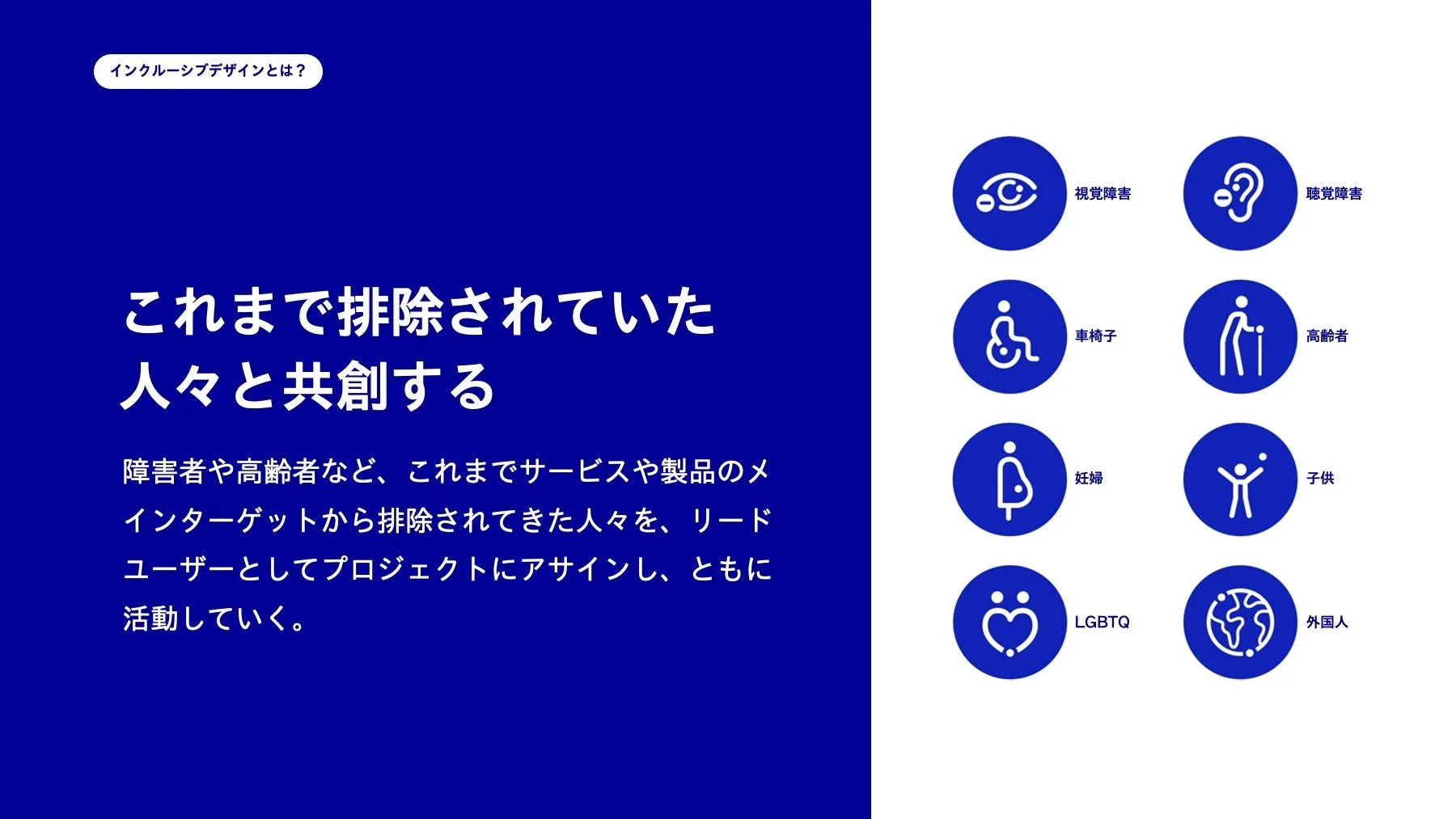 インクルーシブデザインとは？

これまで排除されていた人々と共創する

障害者や高齢者など、これまでサービスや製品のメインターゲットから排除されてきた人々を、リードユーザーとしてプロジェクトにアサインし、ともに活動していく。

視覚障害

聴覚障害

車椅子

高齢者

妊婦

子供

LGBTQ

外国人